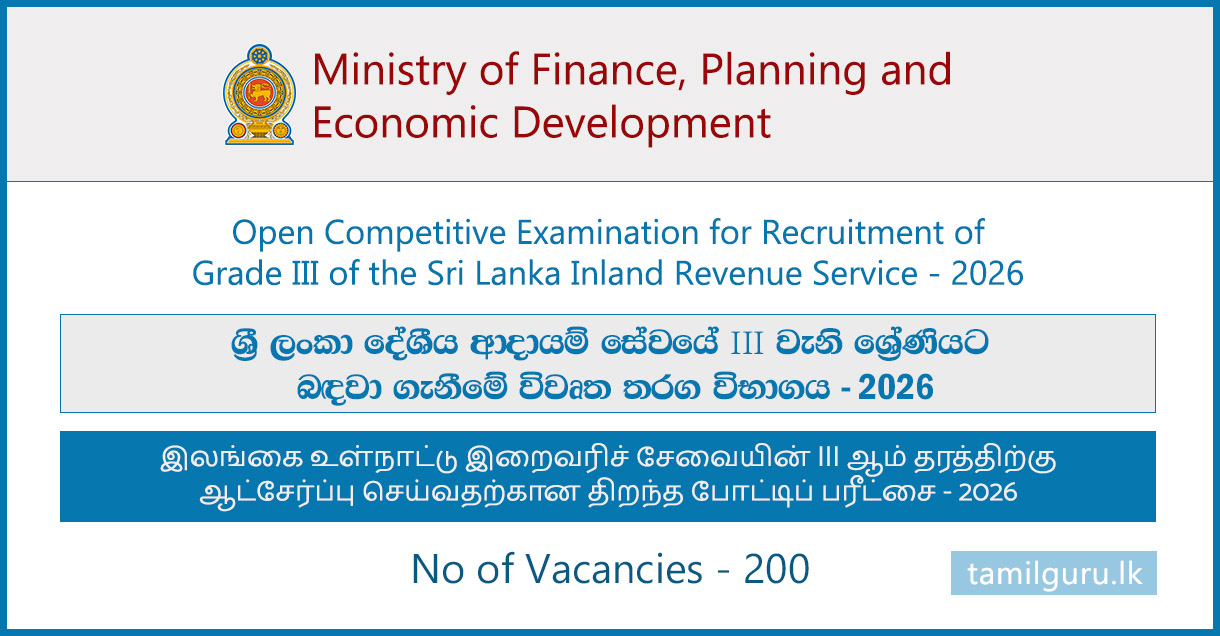 Ministry of Finance, Planning and Economic Development

Open Competitive Examination for Recruitment of Grade III of the Sri Lanka Inland Revenue Service - 2026

ශ්‍රී ලංකා දේශීය ආදායම් සේවයේ III වැනි ශ්‍රේණියට බඳවා ගැනීමේ විවෘත තරග විභාගය - 2026

இலங்கை உள்நாட்டு இறைவரிச் சேவையின் III ஆம் தரத்திற்கு ஆட்சேர்ப்பு செய்வதற்கான திறந்த போட்டிப் பரீட்சை - 2026

No of Vacancies - 200

tamilguru.lk